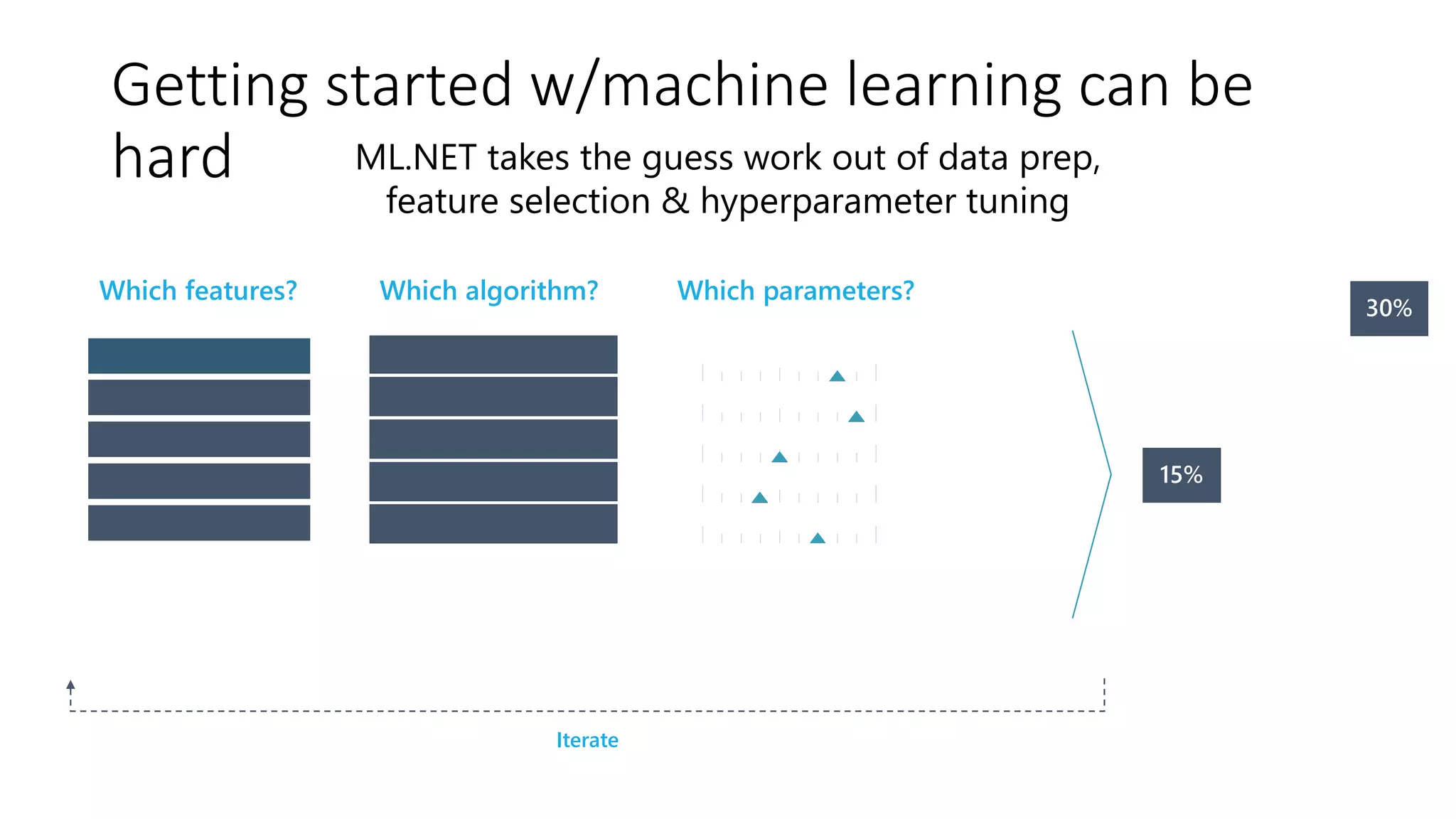 Getting started w/machine learning can be hard

ML.NET takes the guess work out of data prep, feature selection & hyperparameter tuning

Which features?

Which algorithm?

Which parameters?

30%

15%

Iterate